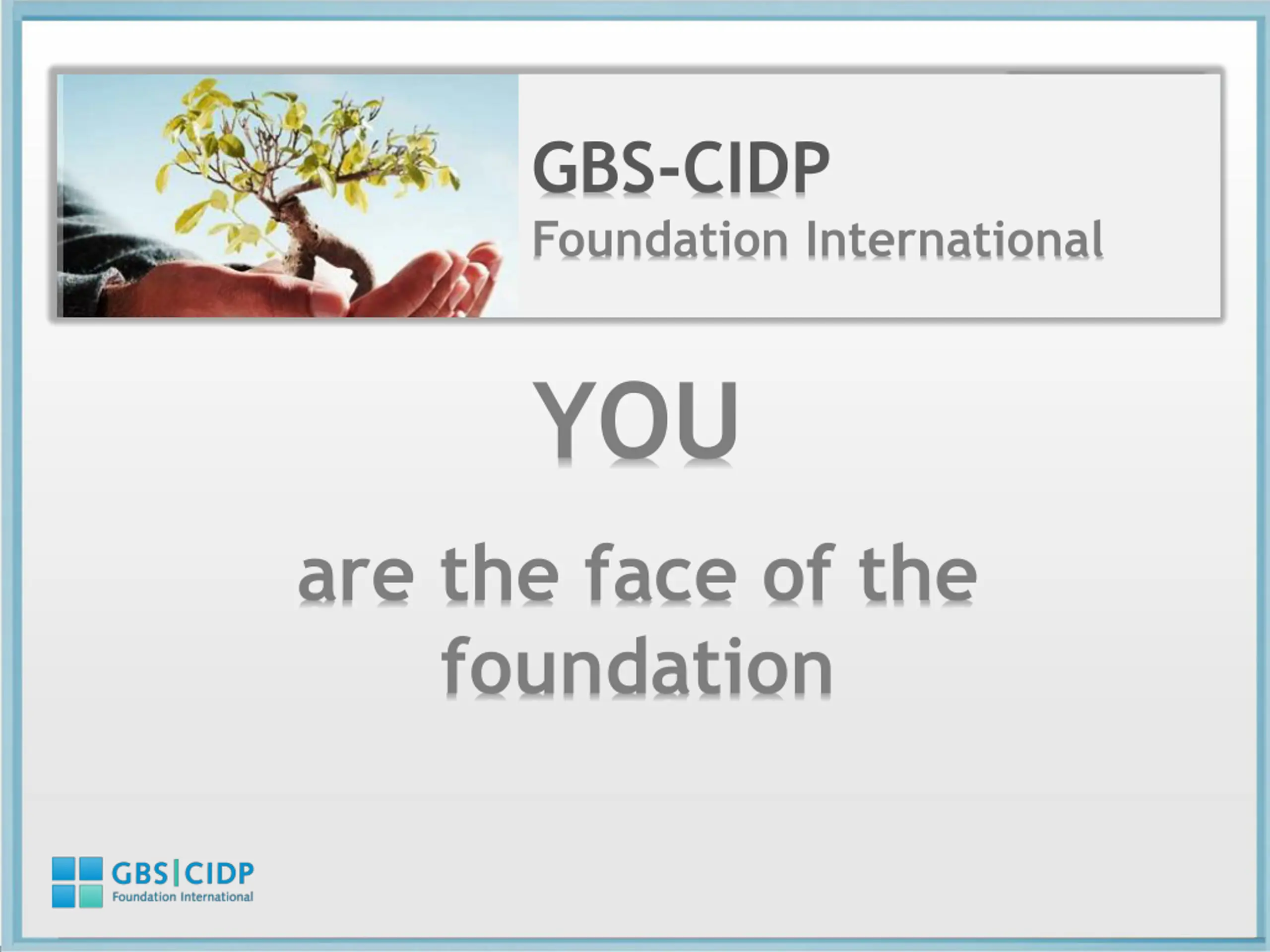 GBS-CIDP
Foundation International

YOU

are the face of the foundation

GBS|CIDP
Foundation International